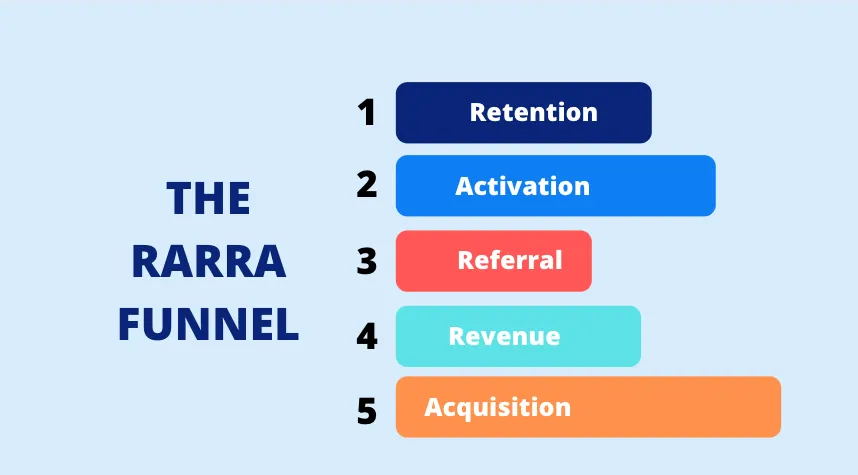 THE RARRA FUNNEL

1 Retention

2 Activation

3 Referral

4 Revenue

5 Acquisition